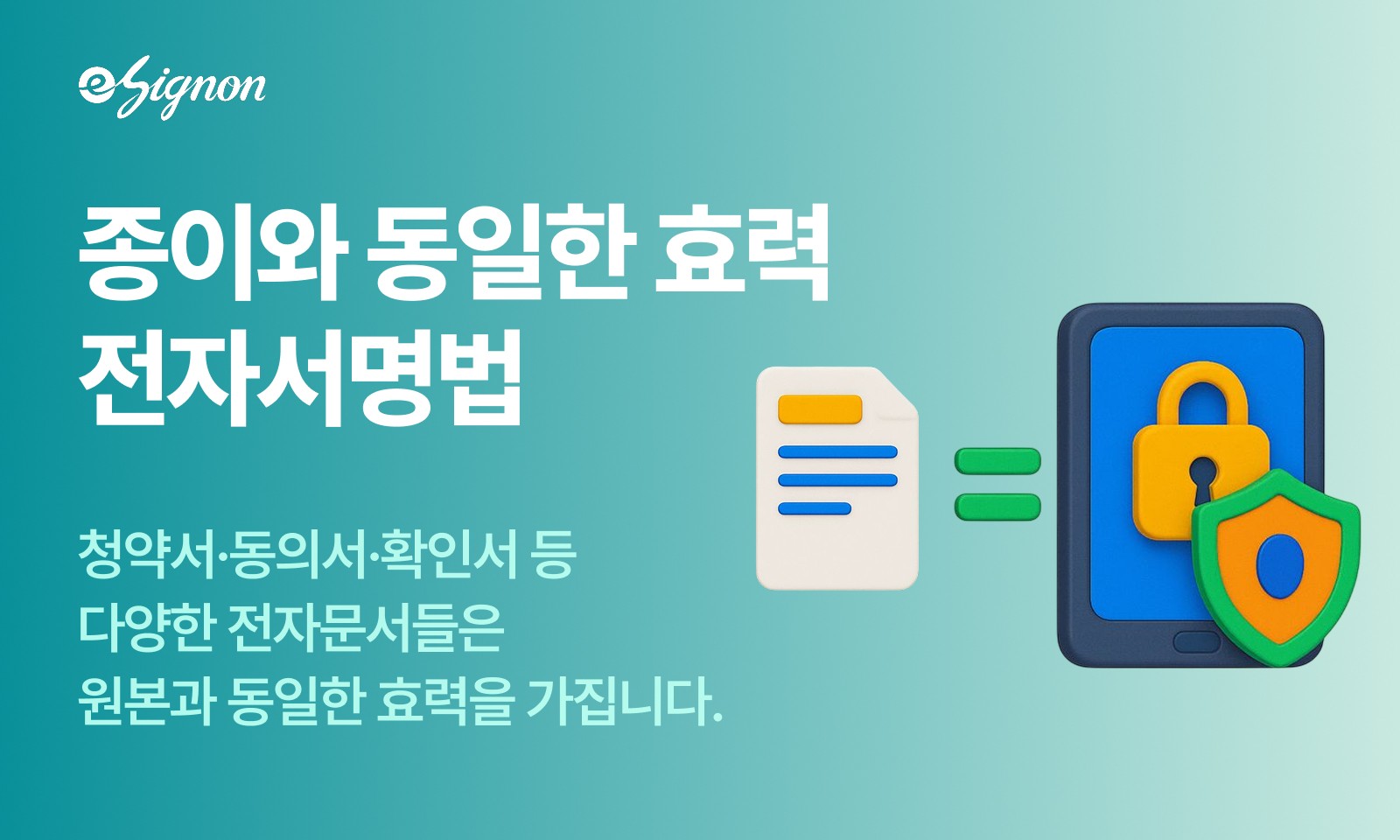 eSignon

종이와 동일한 효력
전자서명법

청약서·동의서·확인서 등
다양한 전자문서들은
원본과 동일한 효력을 가집니다.